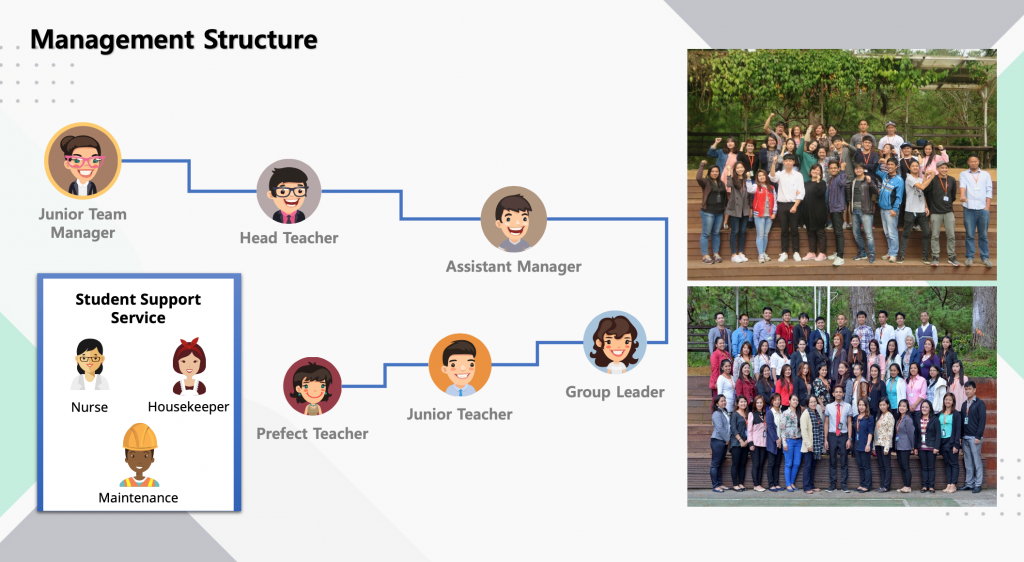 Management Structure

Junior Team Manager

Head Teacher

Assistant Manager

Group Leader

Junior Teacher

Prefect Teacher

Student Support Service

Nurse

Housekeeper

Maintenance